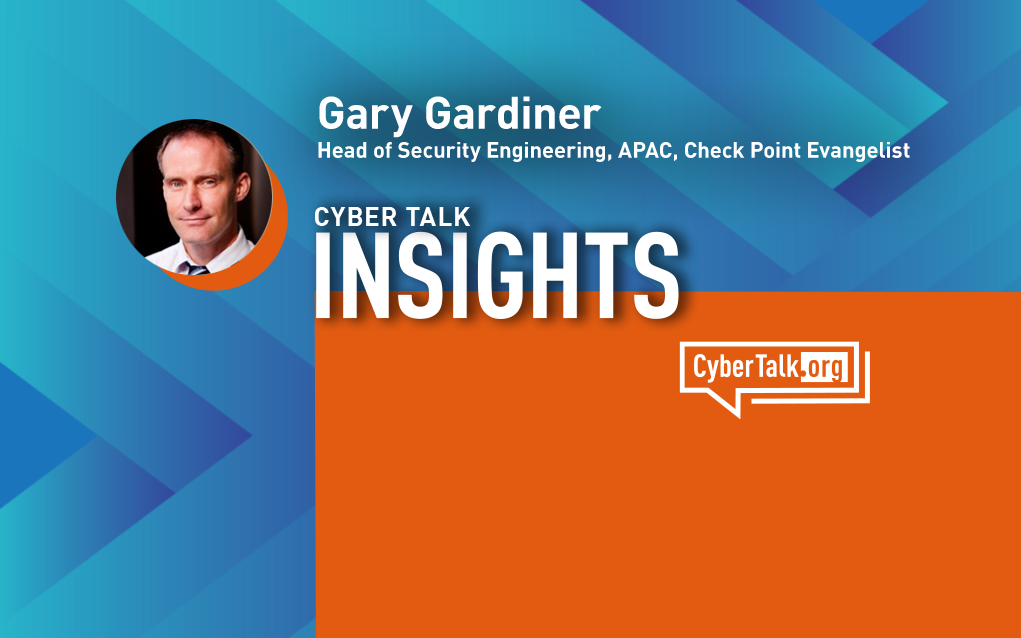 Gary Gardiner
Head of Security Engineering, APAC, Check Point Evangelist

CYBER TALK
INSIGHTS

CyberTalk.org